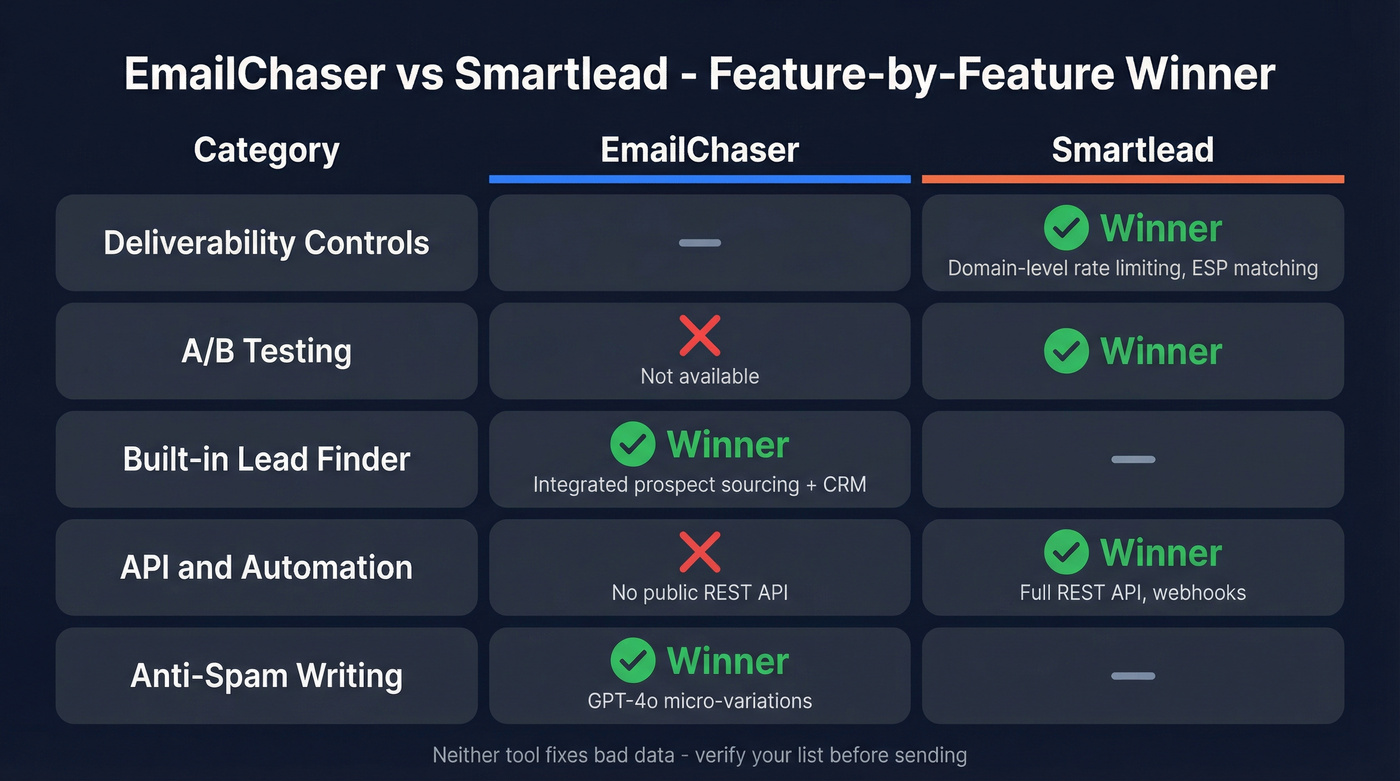 EmailChaser vs Smartlead - Feature-by-Feature Winner

| Category | EmailChaser | Smartlead |
|---|---|---|
| Deliverability Controls | — | Winner Domain-level rate limiting, ESP matching |
| A/B Testing | Not available | Winner |
| Built-in Lead Finder | Winner Integrated prospect sourcing + CRM | — |
| API and Automation | No public REST API | Winner Full REST API, webhooks |
| Anti-Spam Writing | Winner GPT-4o micro-variations | — |

Neither tool fixes bad data - verify your list before sending